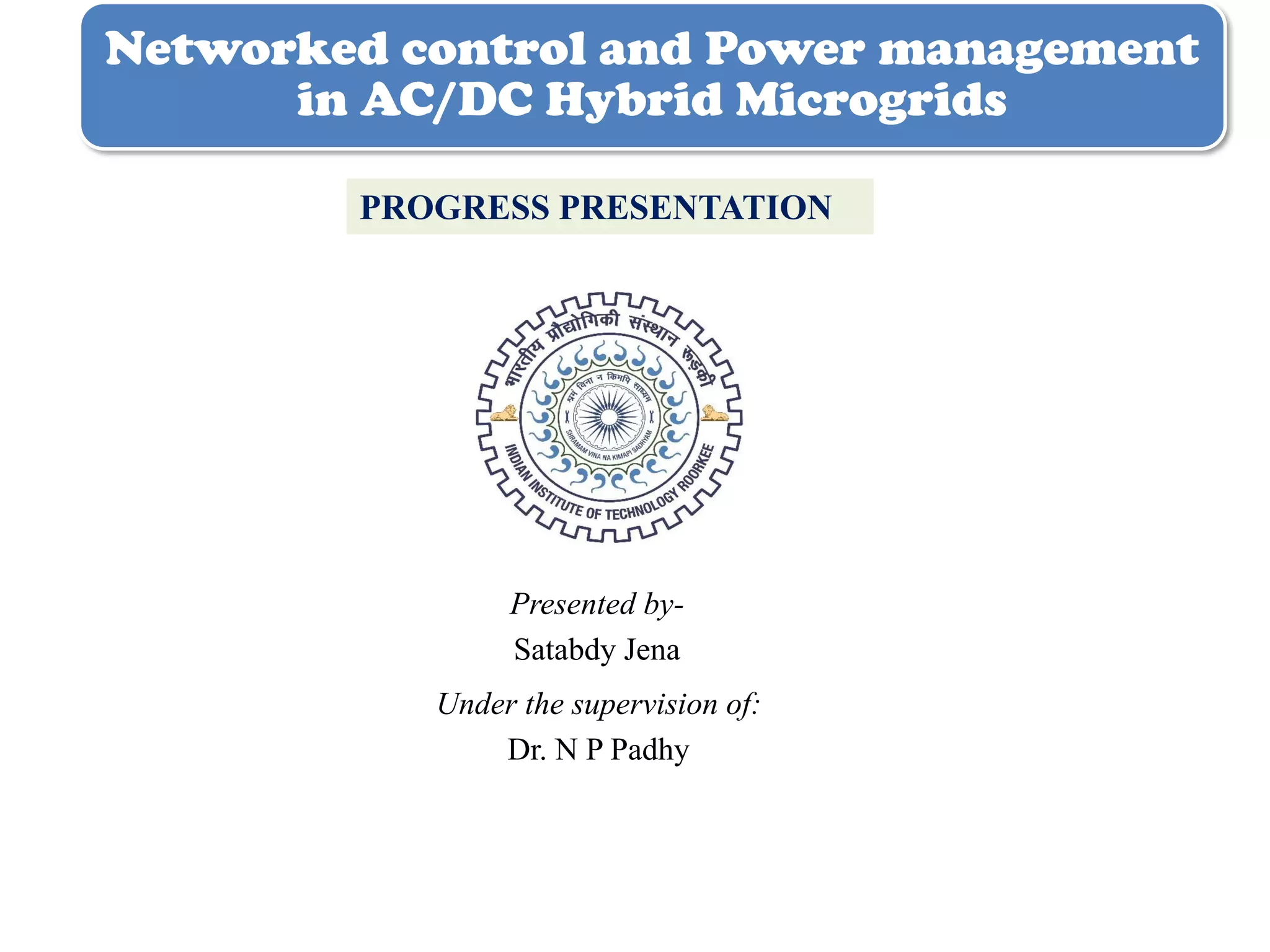 Networked control and Power management in AC/DC Hybrid Microgrids

PROGRESS PRESENTATION

भारतीय प्रौद्योगिकी संस्थान रुड़की

श्रमं विना न किमपि साध्यम्

SHRAMAM VINA NA KIMAPI SADHYAM

INDIAN INSTITUTE OF TECHNOLOGY ROORKEE

Presented by-

Satabdy Jena

Under the supervision of:

Dr. N P Padhy